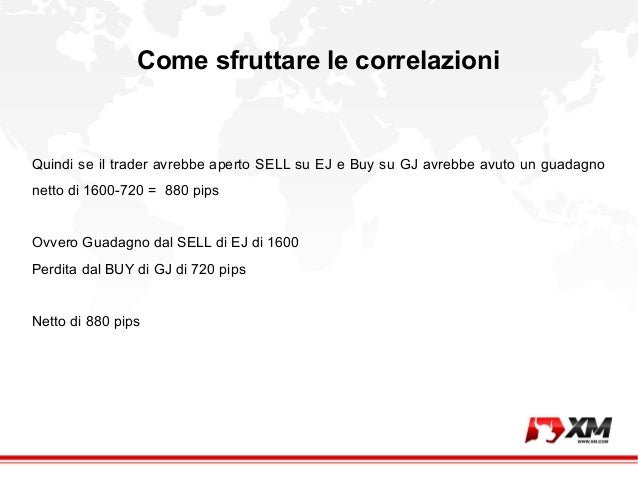 Come sfruttare le correlazioni

Quindi se il trader avrebbe aperto SELL su EJ e Buy su GJ avrebbe avuto un guadagno netto di 1600-720 = 880 pips

Ovvero Guadagno dal SELL di EJ di 1600
Perdita dal BUY di GJ di 720 pips

Netto di 880 pips

XM
WWW.XM.COM